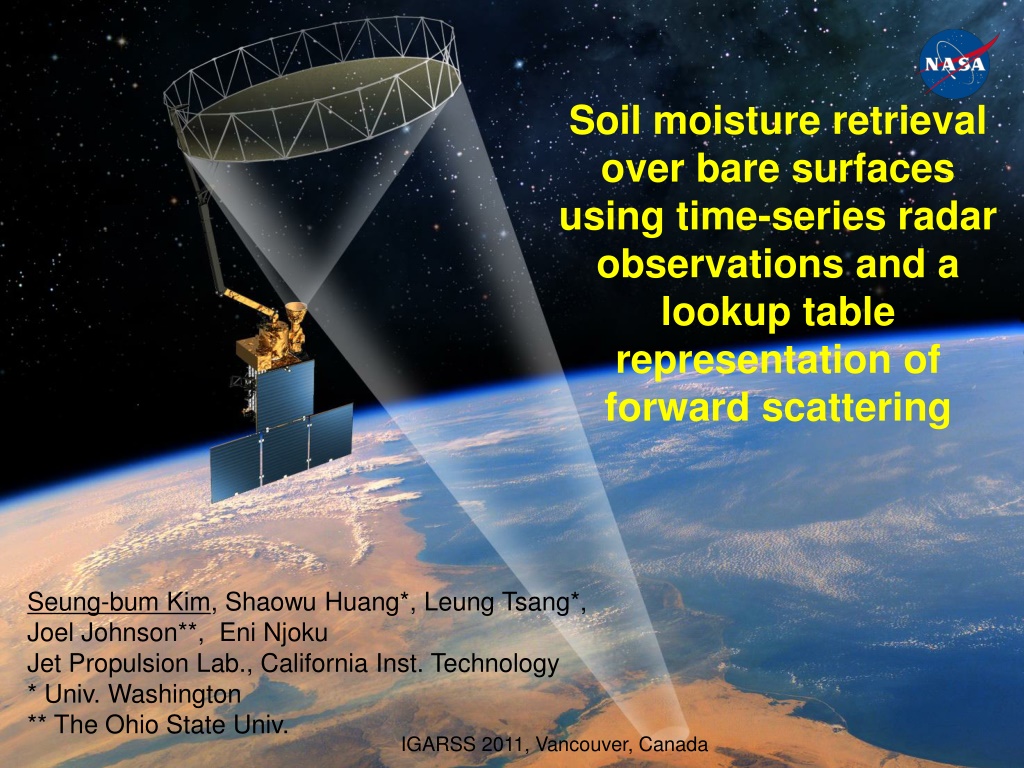 NASA

Soil moisture retrieval over bare surfaces using time-series radar observations and a lookup table representation of forward scattering

Seung-bum Kim, Shaowu Huang*, Leung Tsang*, Joel Johnson**, Eni Njoku
Jet Propulsion Lab., California Inst. Technology
* Univ. Washington
** The Ohio State Univ.

IGARSS 2011, Vancouver, Canada